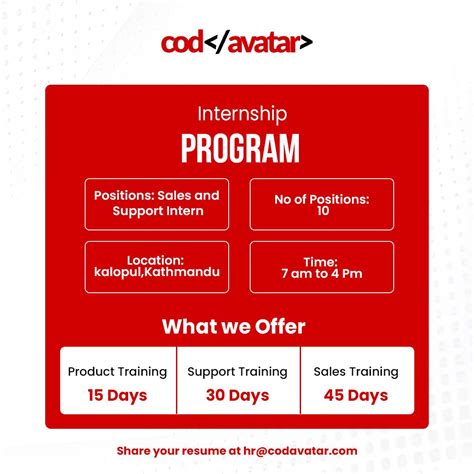 cod</avatar>

Internship
PROGRAM

Positions: Sales and Support Intern

No of Positions: 10

Location: kalopul,Kathmandu

Time: 7 am to 4 Pm

What we Offer

| Product Training | Support Training | Sales Training |
|---|---|---|
| 15 Days | 30 Days | 45 Days |

Share your resume at hr@codavatar.com